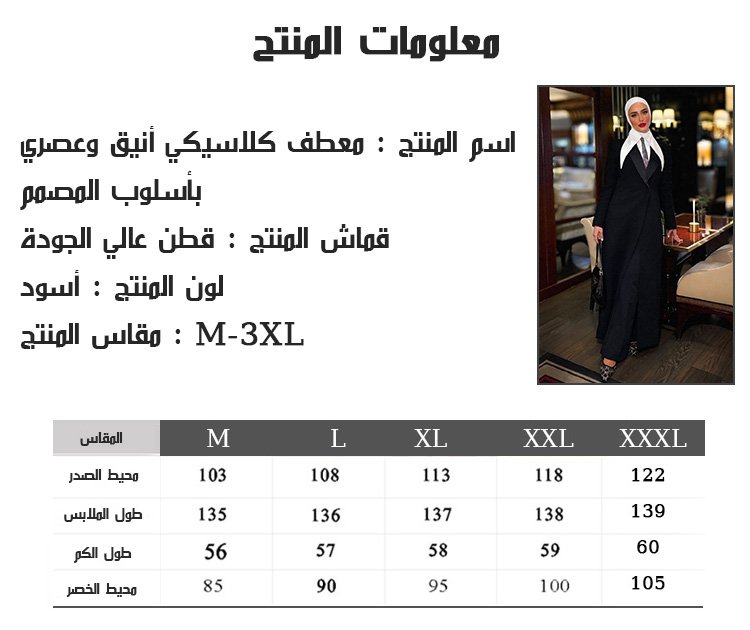 معلومات المنتج

اسم المنتج : معطف كلاسيكي أنيق وعصري بأسلوب المصمم

قماش المنتج : قطن عالي الجودة

لون المنتج : أسود

مقاس المنتج : M-3XL

| المقاس | M | L | XL | XXL | XXXL |
|---|---|---|---|---|---|
| محيط الصدر | 103 | 108 | 113 | 118 | 122 |
| طول الملابس | 135 | 136 | 137 | 138 | 139 |
| طول الكم | 56 | 57 | 58 | 59 | 60 |
| محيط الخصر | 85 | 90 | 95 | 100 | 105 |